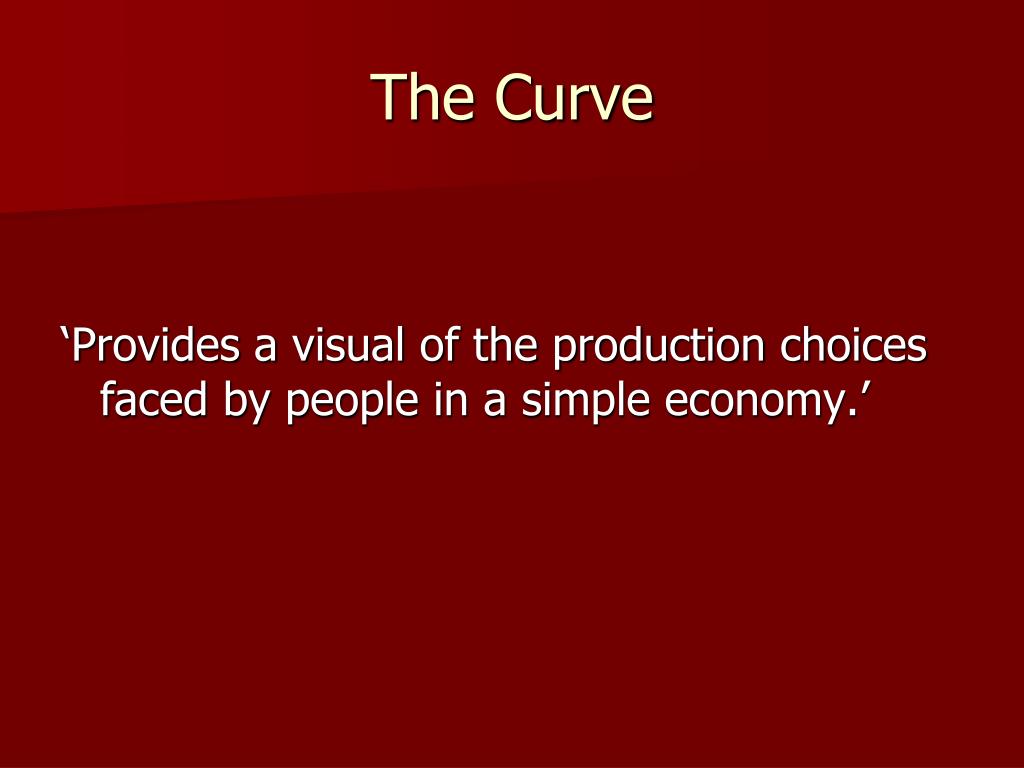 The Curve

‘Provides a visual of the production choices faced by people in a simple economy.’